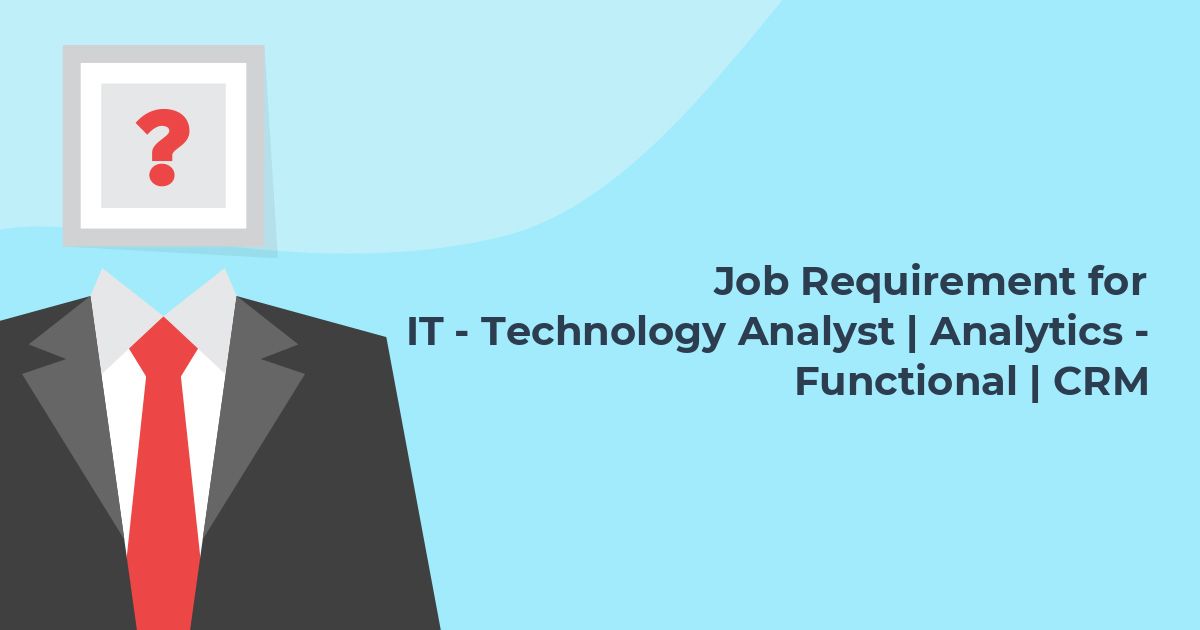 ?

Job Requirement for
IT - Technology Analyst | Analytics - Functional | CRM